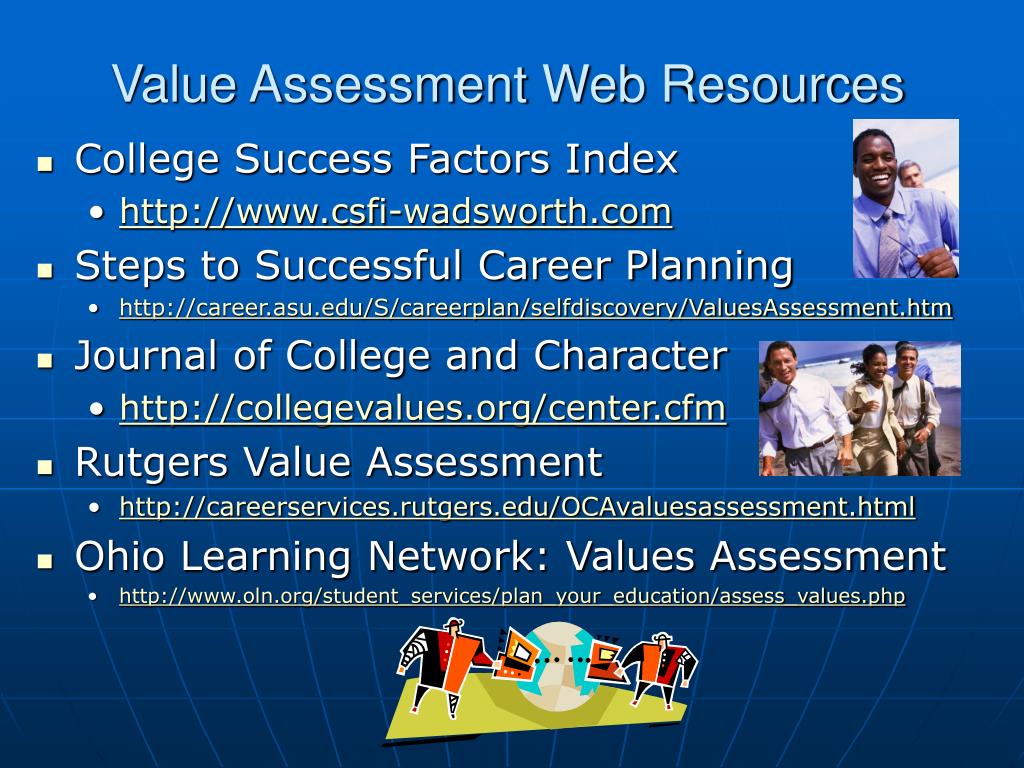 Value Assessment Web Resources

- College Success Factors Index
  - http://www.csfi-wadsworth.com
- Steps to Successful Career Planning
  - http://career.asu.edu/S/careerplan/selfdiscovery/ValuesAssessment.htm
- Journal of College and Character
  - http://collegevalues.org/center.cfm
- Rutgers Value Assessment
  - http://careerservices.rutgers.edu/OCAvaluesassessment.html
- Ohio Learning Network: Values Assessment
  - http://www.oln.org/student_services/plan_your_education/assess_values.php